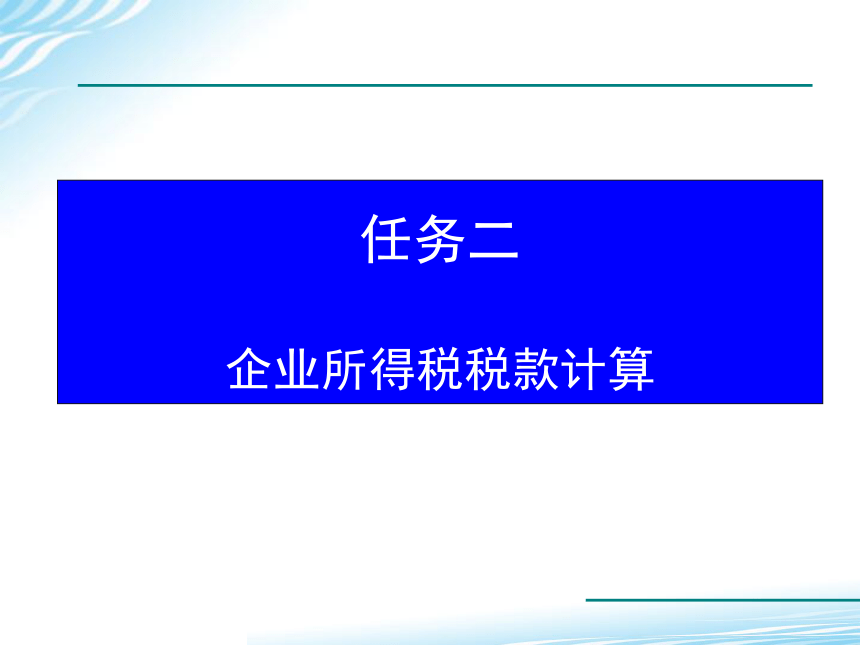 任务二

企业所得税税款计算